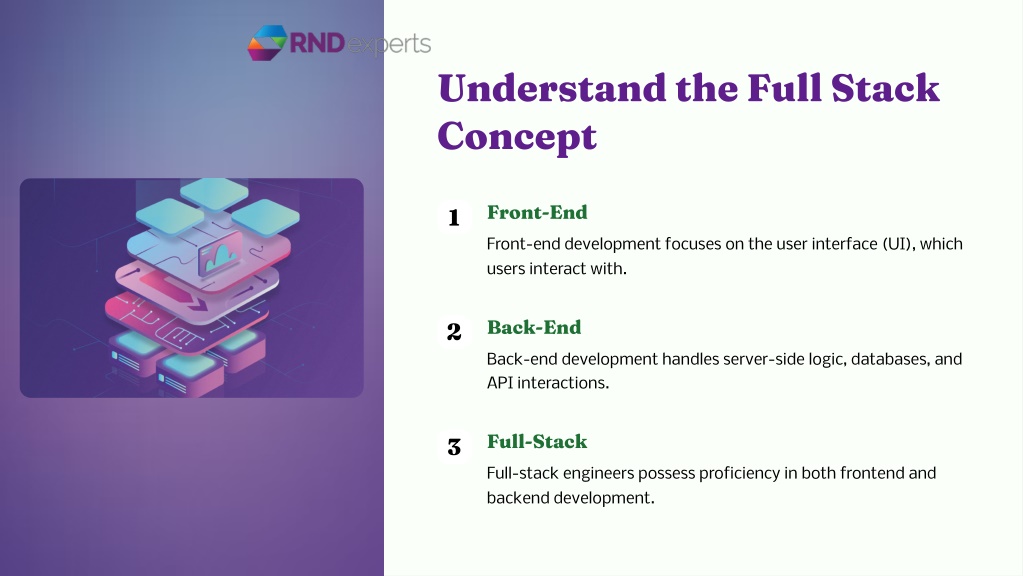 RND experts

Understand the Full Stack Concept

1 Front-End

Front-end development focuses on the user interface (UI), which users interact with.

2 Back-End

Back-end development handles server-side logic, databases, and API interactions.

3 Full-Stack

Full-stack engineers possess proficiency in both frontend and backend development.